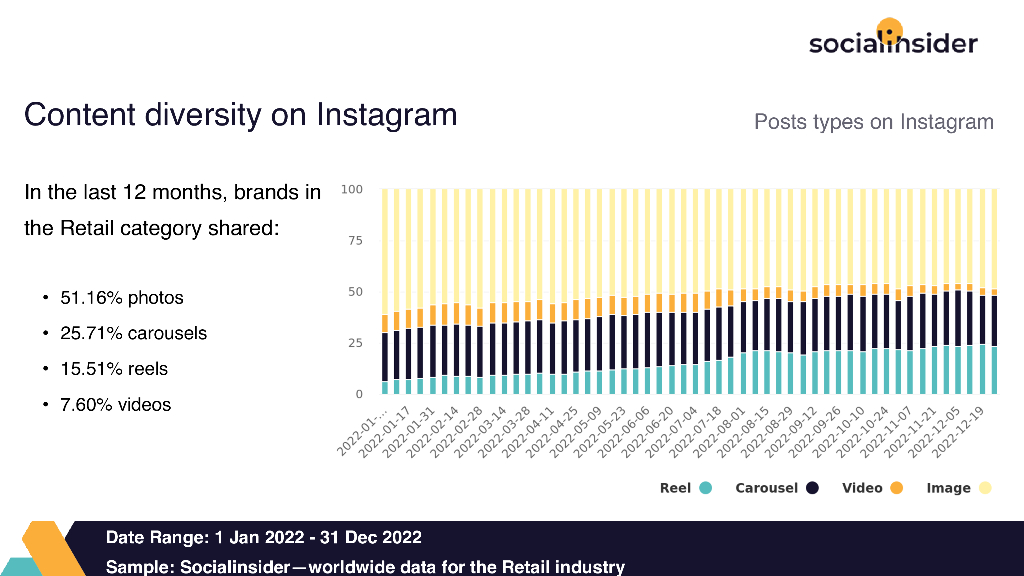 socialinsider

Content diversity on Instagram

Posts types on Instagram

In the last 12 months, brands in the Retail category shared:

• 51.16% photos
• 25.71% carousels
• 15.51% reels
• 7.60% videos

100
75
50
25
0

2022-01-...
2022-01-17
2022-01-31
2022-02-14
2022-02-28
2022-03-14
2022-03-28
2022-04-11
2022-04-25
2022-05-09
2022-05-23
2022-06-06
2022-06-20
2022-07-04
2022-07-18
2022-08-01
2022-08-15
2022-08-29
2022-09-12
2022-09-26
2022-10-10
2022-10-24
2022-11-07
2022-11-21
2022-12-05
2022-12-19

Reel Carousel Video Image

Date Range: 1 Jan 2022 - 31 Dec 2022
Sample: Socialinsider—worldwide data for the Retail industry